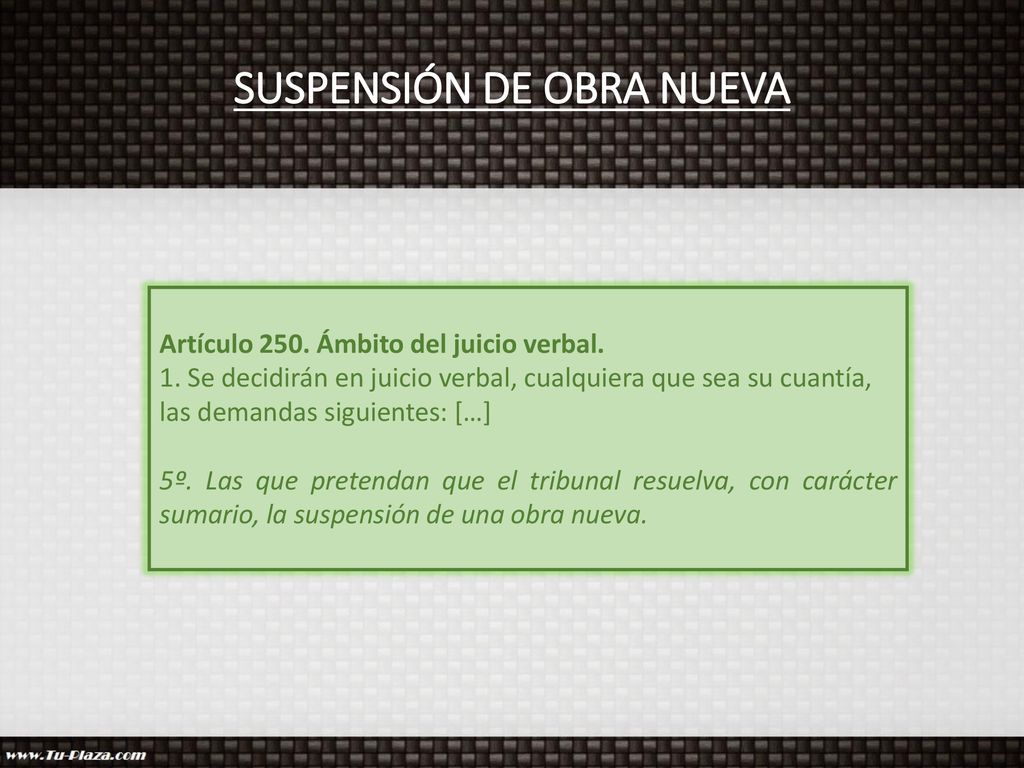 SUSPENSIÓN DE OBRA NUEVA

Artículo 250. Ámbito del juicio verbal.
1. Se decidirán en juicio verbal, cualquiera que sea su cuantía, las demandas siguientes: […]

5º. Las que pretendan que el tribunal resuelva, con carácter sumario, la suspensión de una obra nueva.

www.Tu-Plaza.com